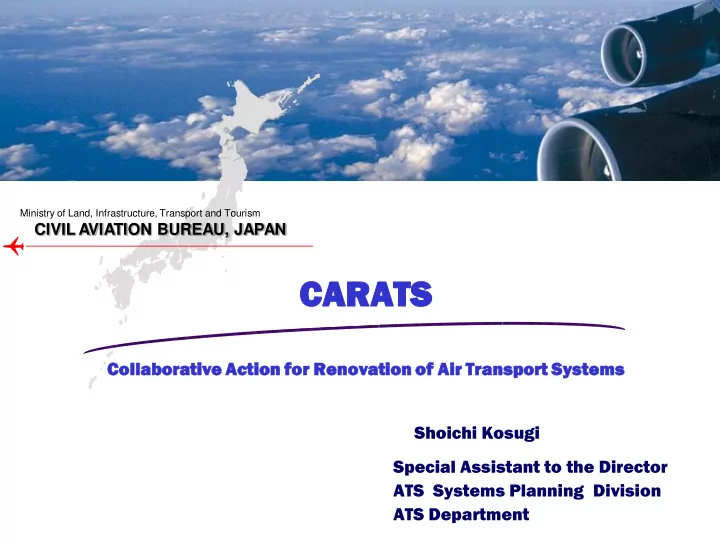 Ministry of Land, Infrastructure, Transport and Tourism
CIVIL AVIATION BUREAU, JAPAN

CARATS

Collaborative Action for Renovation of Air Transport Systems

Shoichi Kosugi

Special Assistant to the Director
ATS Systems Planning Division
ATS Department